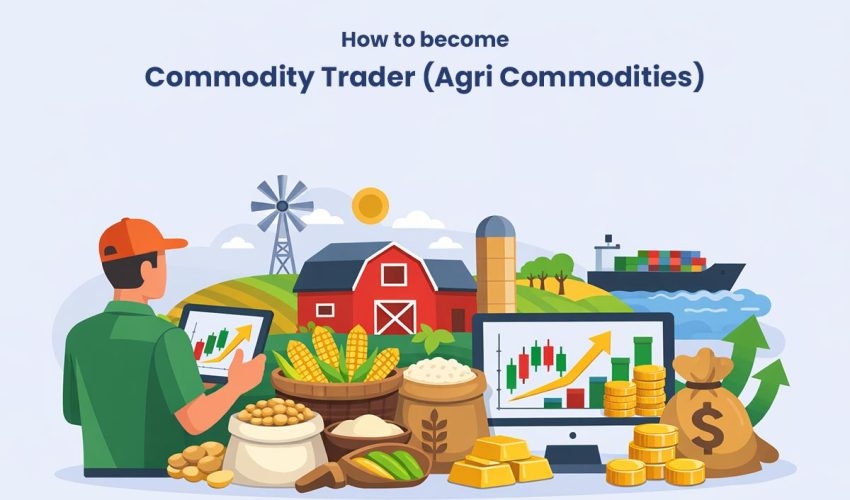 How to become
Commodity Trader (Agri Commodities)

$